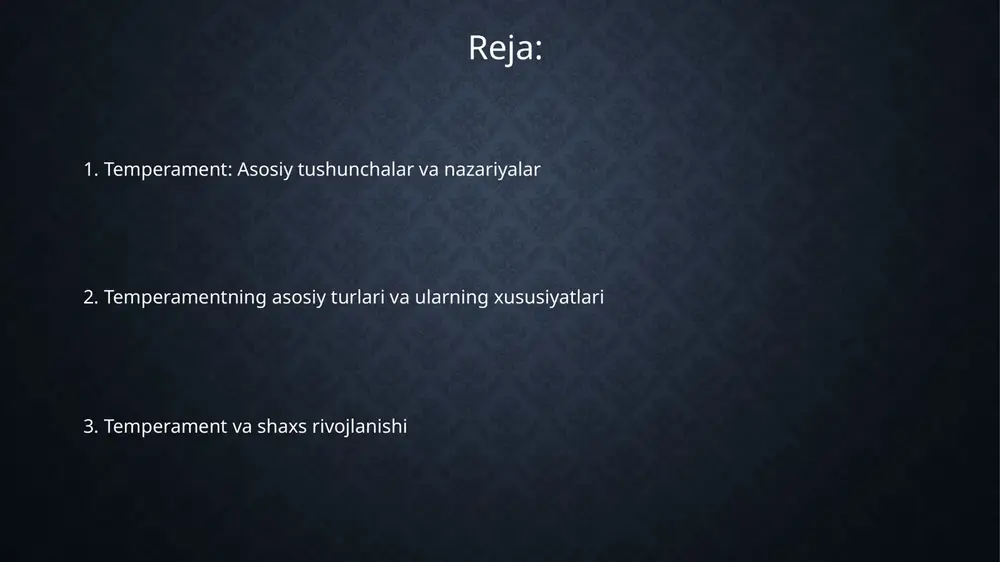 Reja:

1. Temperament: Asosiy tushunchalar va nazariyalar

2. Temperamentning asosiy turlari va ularning xususiyatlari

3. Temperament va shaxs rivojlanishi